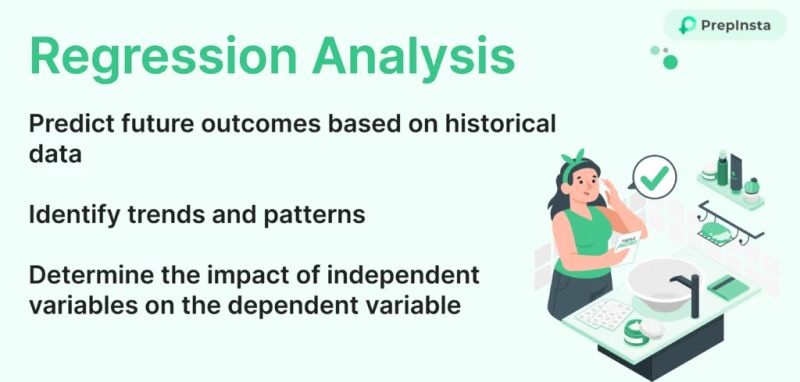 PrepInsta

Regression Analysis

Predict future outcomes based on historical data

Identify trends and patterns

Determine the impact of independent variables on the dependent variable